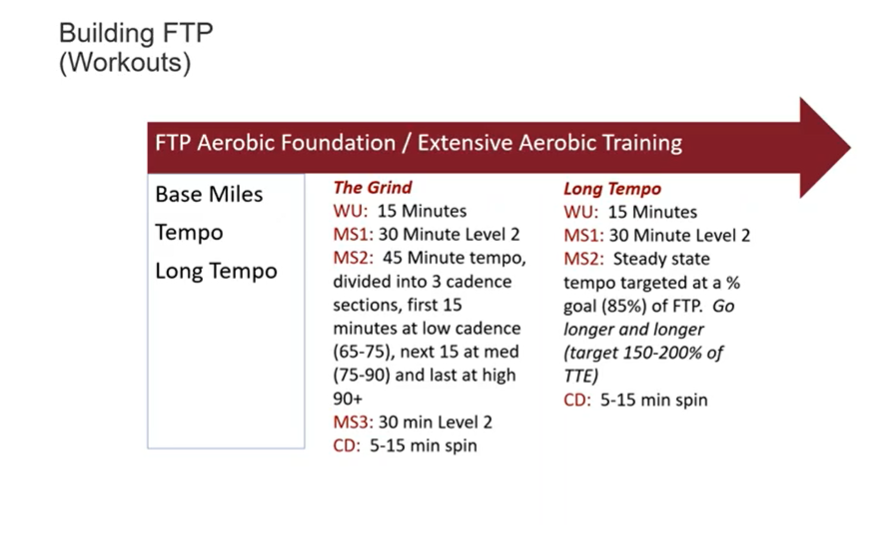 Building FTP
(Workouts)

FTP Aerobic Foundation / Extensive Aerobic Training

Base Miles
Tempo
Long Tempo

The Grind
WU: 15 Minutes
MS1: 30 Minute Level 2
MS2: 45 Minute tempo, divided into 3 cadence sections, first 15 minutes at low cadence (65-75), next 15 at med (75-90) and last at high 90+
MS3: 30 min Level 2
CD: 5-15 min spin

Long Tempo
WU: 15 Minutes
MS1: 30 Minute Level 2
MS2: Steady state tempo targeted at a % goal (85%) of FTP. Go longer and longer (target 150-200% of TTE)
CD: 5-15 min spin